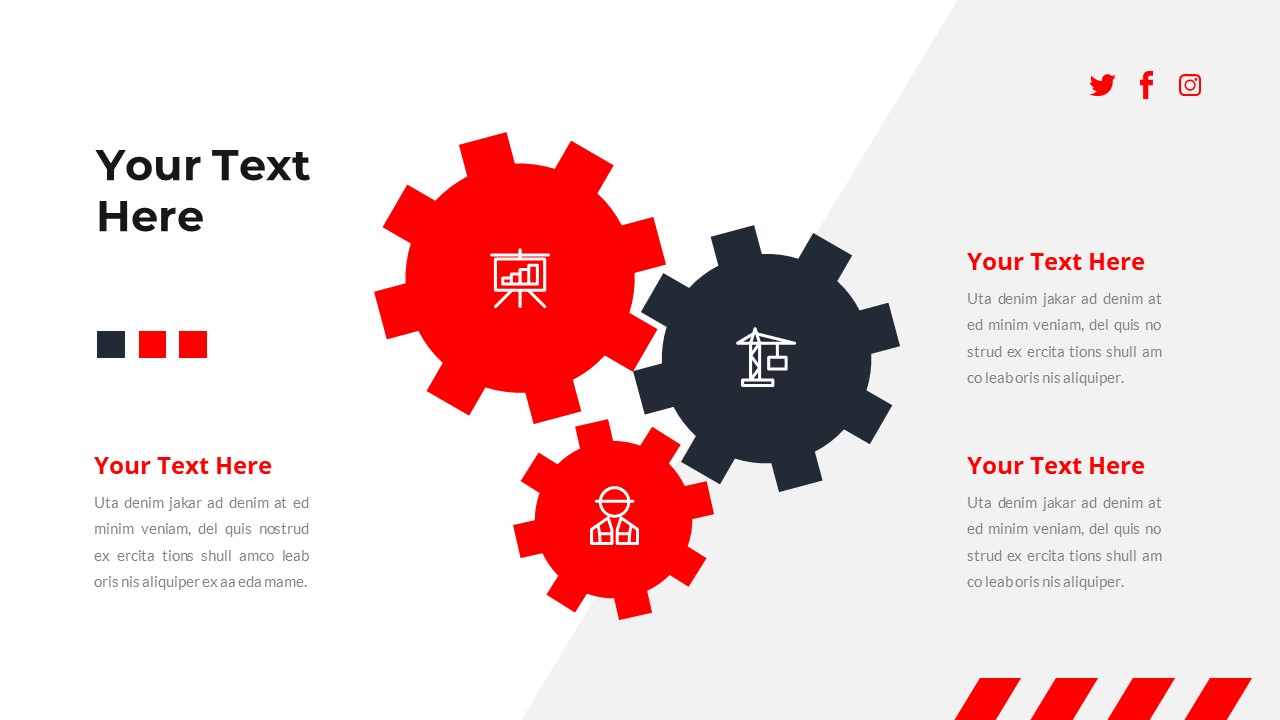 Your Text Here

Your Text Here

Uta denim jakar ad denim at ed minim veniam, del quis nostrud ex ercita tions shull amco leab oris nis aliquiper ex aa eda mame.

Your Text Here

Uta denim jakar ad denim at ed minim veniam, del quis no strud ex ercita tions shull am co leab oris nis aliquiper.

Your Text Here

Uta denim jakar ad denim at ed minim veniam, del quis no strud ex ercita tions shull am co leab oris nis aliquiper.